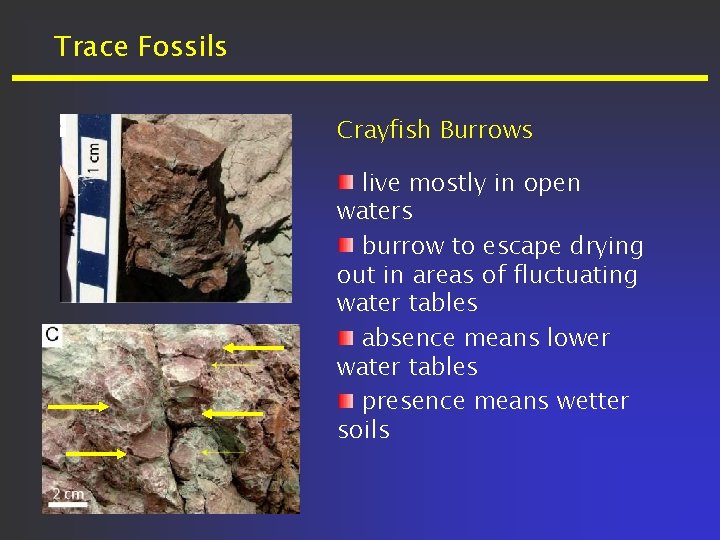 Trace Fossils

1 cm

C

2 cm

Crayfish Burrows

live mostly in open waters

burrow to escape drying out in areas of fluctuating water tables

absence means lower water tables

presence means wetter soils